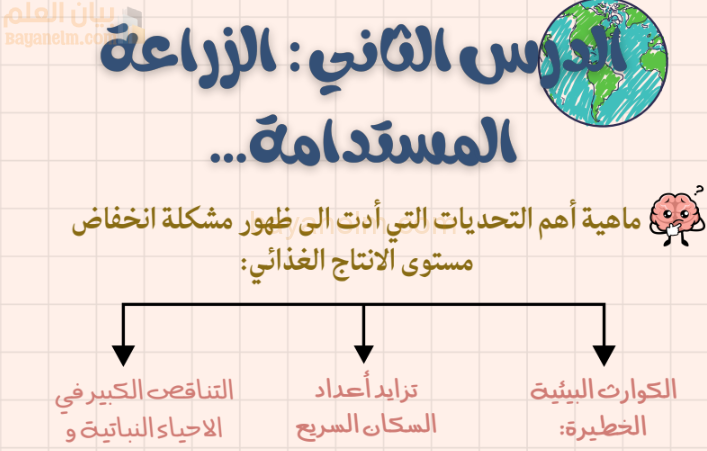 بيان العلم
Bayanelm.com

الدرس الثاني : الزراعة المستدامة...

ماهية أهم التحديات التي أدت الى ظهور مشكلة انخفاض مستوى الانتاج الغذائي:

الكوارث البيئية الخطيرة:

تزايد أعداد السكان السريع

التناقص الكبير في الاحياء النباتية و